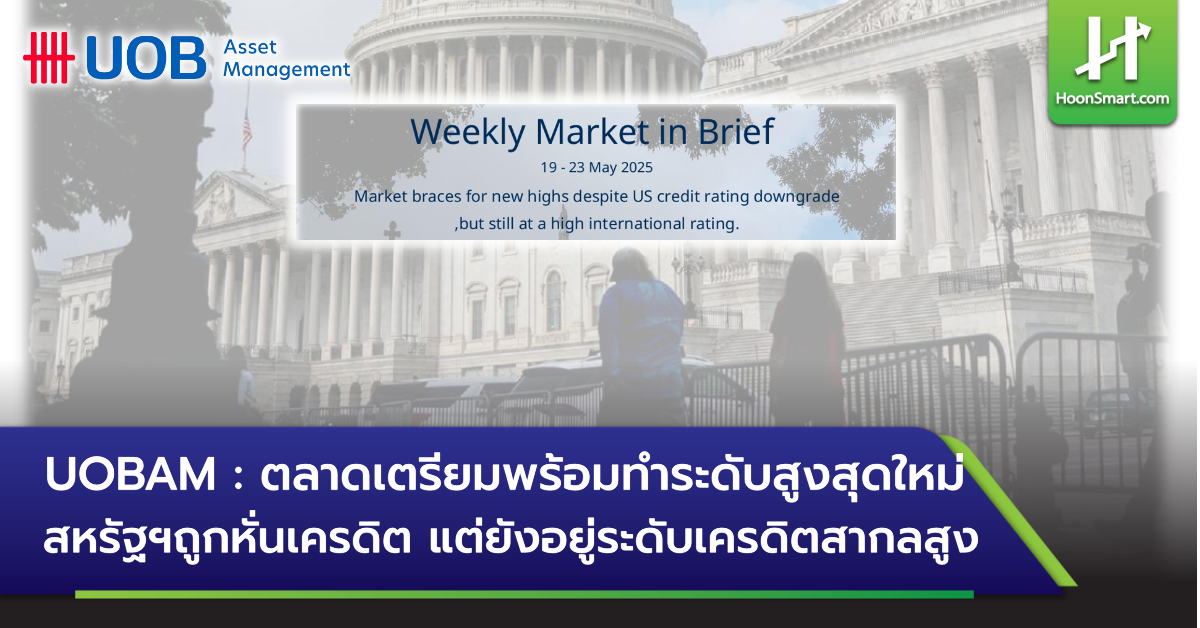 UOB Asset Management

HoonSmart.com

Weekly Market in Brief

19 - 23 May 2025

Market braces for new highs despite US credit rating downgrade ,but still at a high international rating.

UOBAM : ตลาดเตรียมพร้อมทำระดับสูงสุดใหม่ สหรัฐฯถูกหั่นเครดิต แต่ยังอยู่ระดับเครดิตสากลสูง